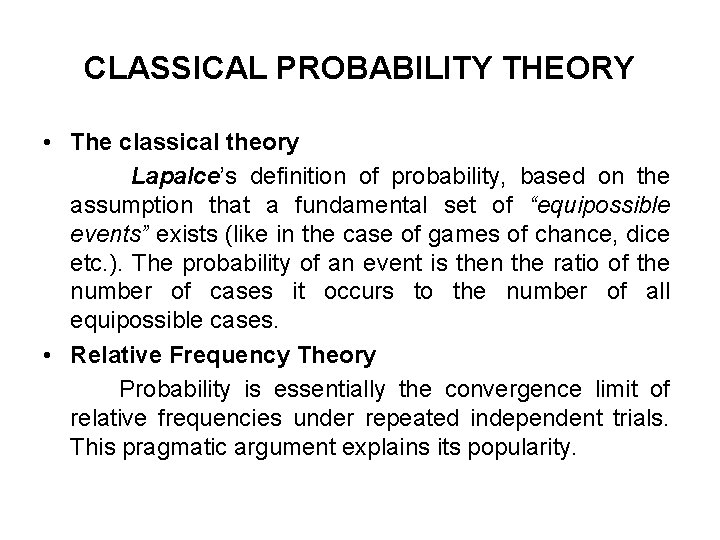 CLASSICAL PROBABILITY THEORY

• The classical theory

Lapalce's definition of probability, based on the assumption that a fundamental set of "equipossible events" exists (like in the case of games of chance, dice etc.). The probability of an event is then the ratio of the number of cases it occurs to the number of all equipossible cases.

• Relative Frequency Theory

Probability is essentially the convergence limit of relative frequencies under repeated independent trials. This pragmatic argument explains its popularity.